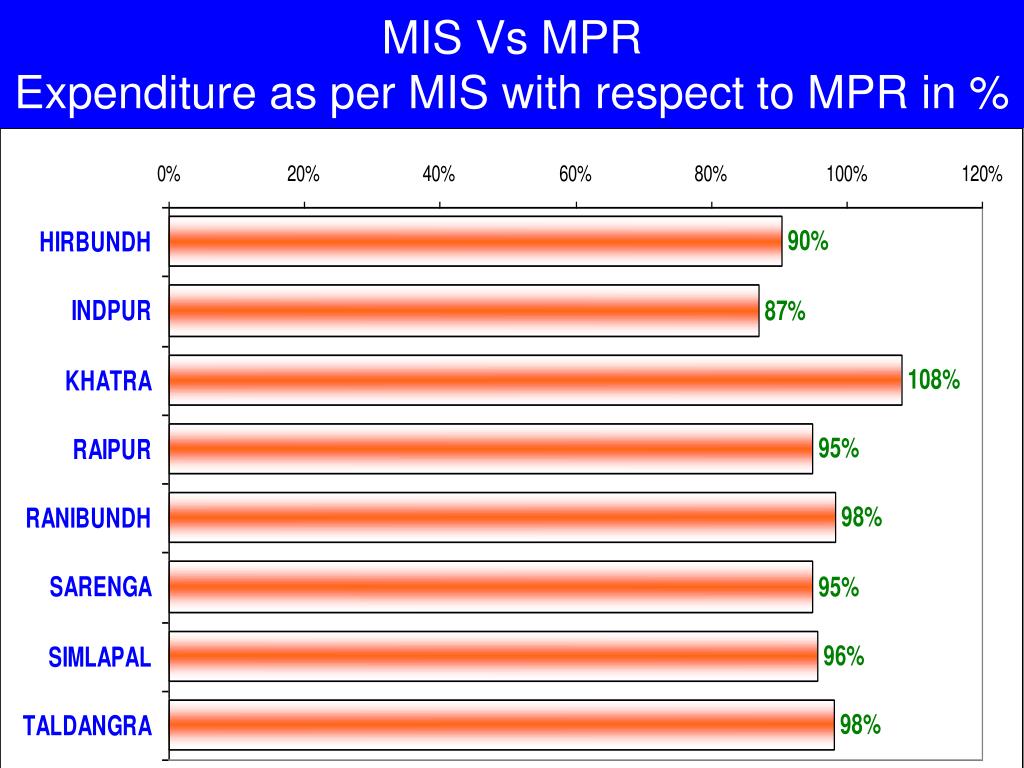 MIS Vs MPR
Expenditure as per MIS with respect to MPR in %

0% 20% 40% 60% 80% 100% 120%

HIRBUNDH 90%
INDPUR 87%
KHATRA 108%
RAIPUR 95%
RANIBUNDH 98%
SARENGA 95%
SIMLAPAL 96%
TALDANGRA 98%